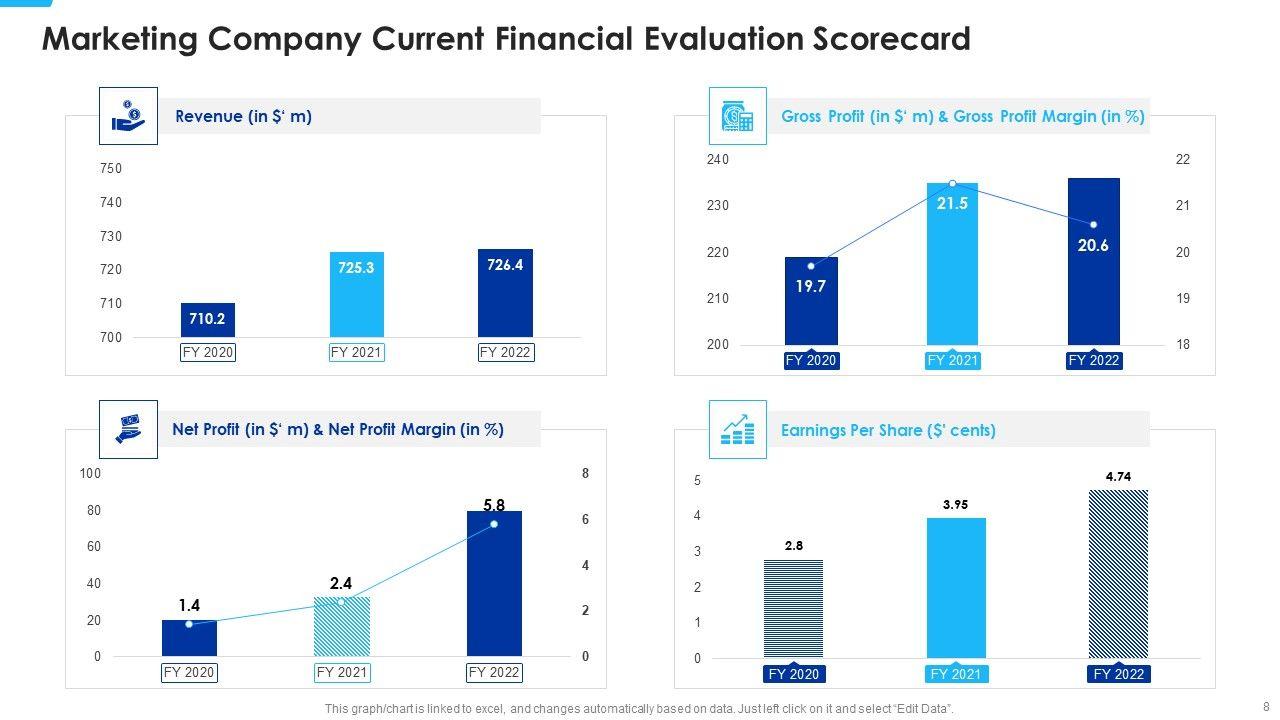 Marketing Company Current Financial Evaluation Scorecard

Revenue (in $‘ m)

750
740
730
720
710
700

710.2
725.3
726.4

FY 2020
FY 2021
FY 2022

Gross Profit (in $‘ m) & Gross Profit Margin (in %)

240
230
220
210
200

22
21
20
19
18

19.7
21.5
20.6

FY 2020
FY 2021
FY 2022

Net Profit (in $‘ m) & Net Profit Margin (in %)

100
80
60
40
20
0

8
6
4
2
0

1.4
2.4
5.8

FY 2020
FY 2021
FY 2022

Earnings Per Share ($' cents)

5
4
3
2
1
0

2.8
3.95
4.74

FY 2020
FY 2021
FY 2022

This graph/chart is linked to excel, and changes automatically based on data. Just left click on it and select “Edit Data”.

8